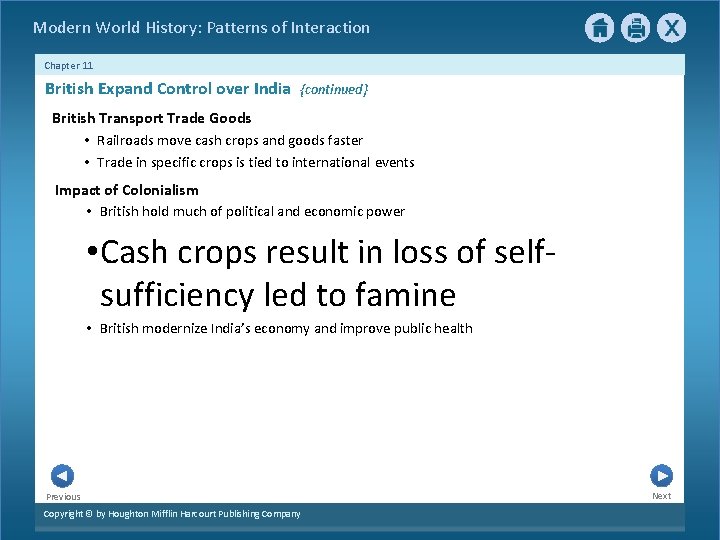 Modern World History: Patterns of Interaction

Chapter 11

British Expand Control over India {continued}

British Transport Trade Goods

• Railroads move cash crops and goods faster
• Trade in specific crops is tied to international events

Impact of Colonialism

• British hold much of political and economic power
• Cash crops result in loss of self-sufficiency led to famine
• British modernize India's economy and improve public health

Previous

Next

Copyright © by Houghton Mifflin Harcourt Publishing Company